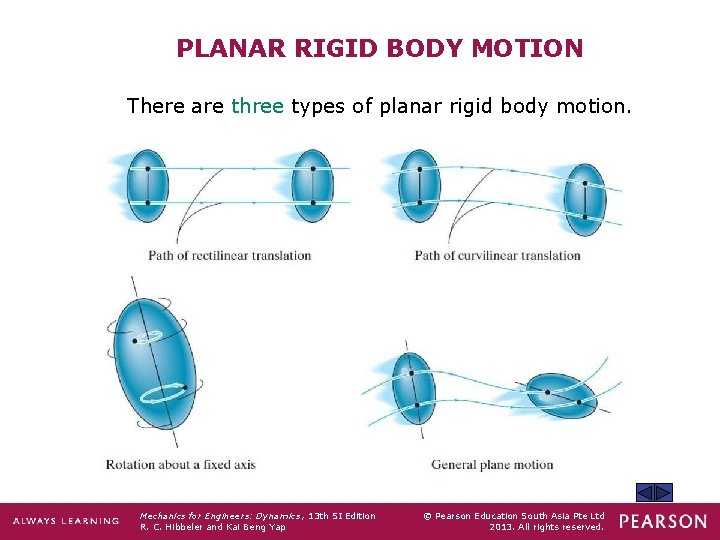 PLANAR RIGID BODY MOTION

There are three types of planar rigid body motion.

Path of rectilinear translation

Path of curvilinear translation

Rotation about a fixed axis

General plane motion

ALWAYS LEARNING

Mechanics for Engineers: Dynamics, 13th SI Edition
R. C. Hibbeler and Kai Beng Yap

© Pearson Education South Asia Pte Ltd
2013. All rights reserved.

PEARSON